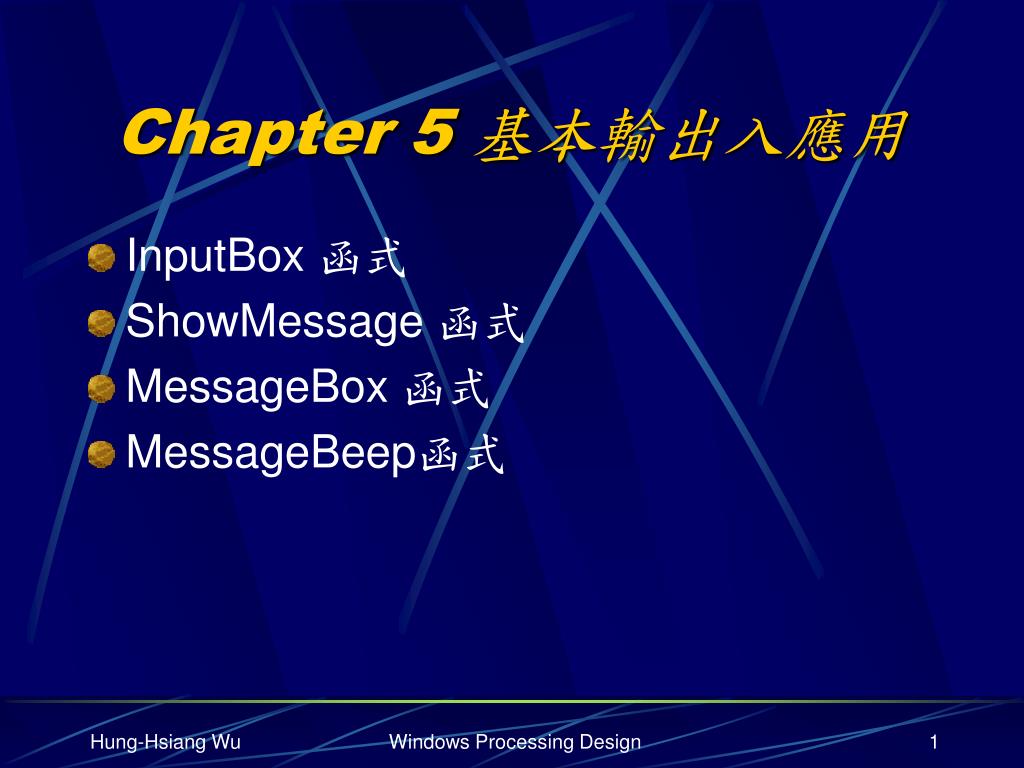 Chapter 5 基本輸出入應用

InputBox 函式
ShowMessage 函式
MessageBox 函式
MessageBeep函式

Hung-Hsiang Wu
Windows Processing Design
1